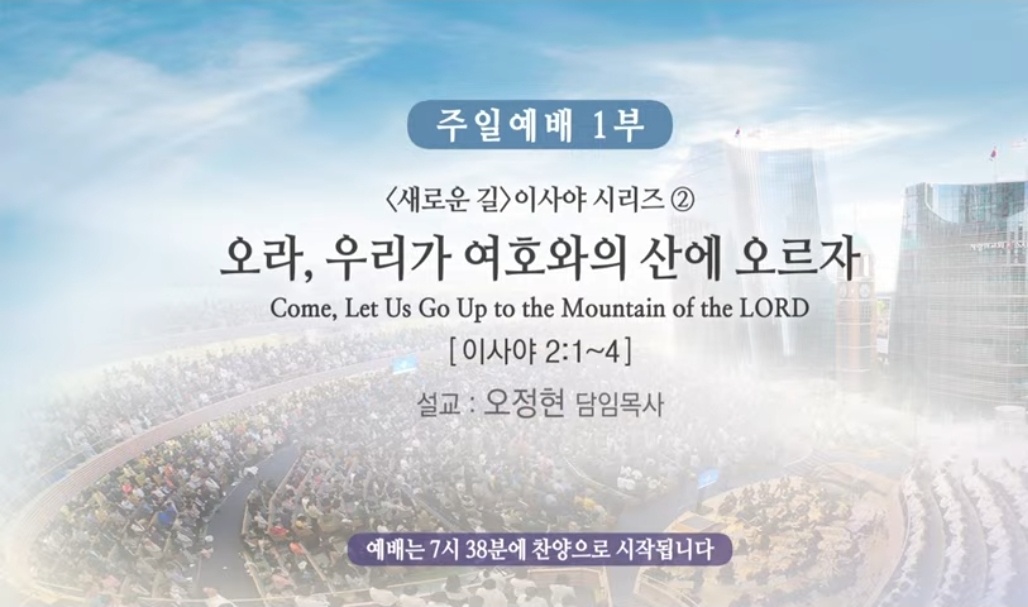 주일예배 1부

〈새로운 길〉이사야 시리즈 ②

오라, 우리가 여호와의 산에 오르자

Come, Let Us Go Up to the Mountain of the LORD

[ 이사야 2:1~4 ]

설교 : 오정현 담임목사

예배는 7시 38분에 찬양으로 시작됩니다